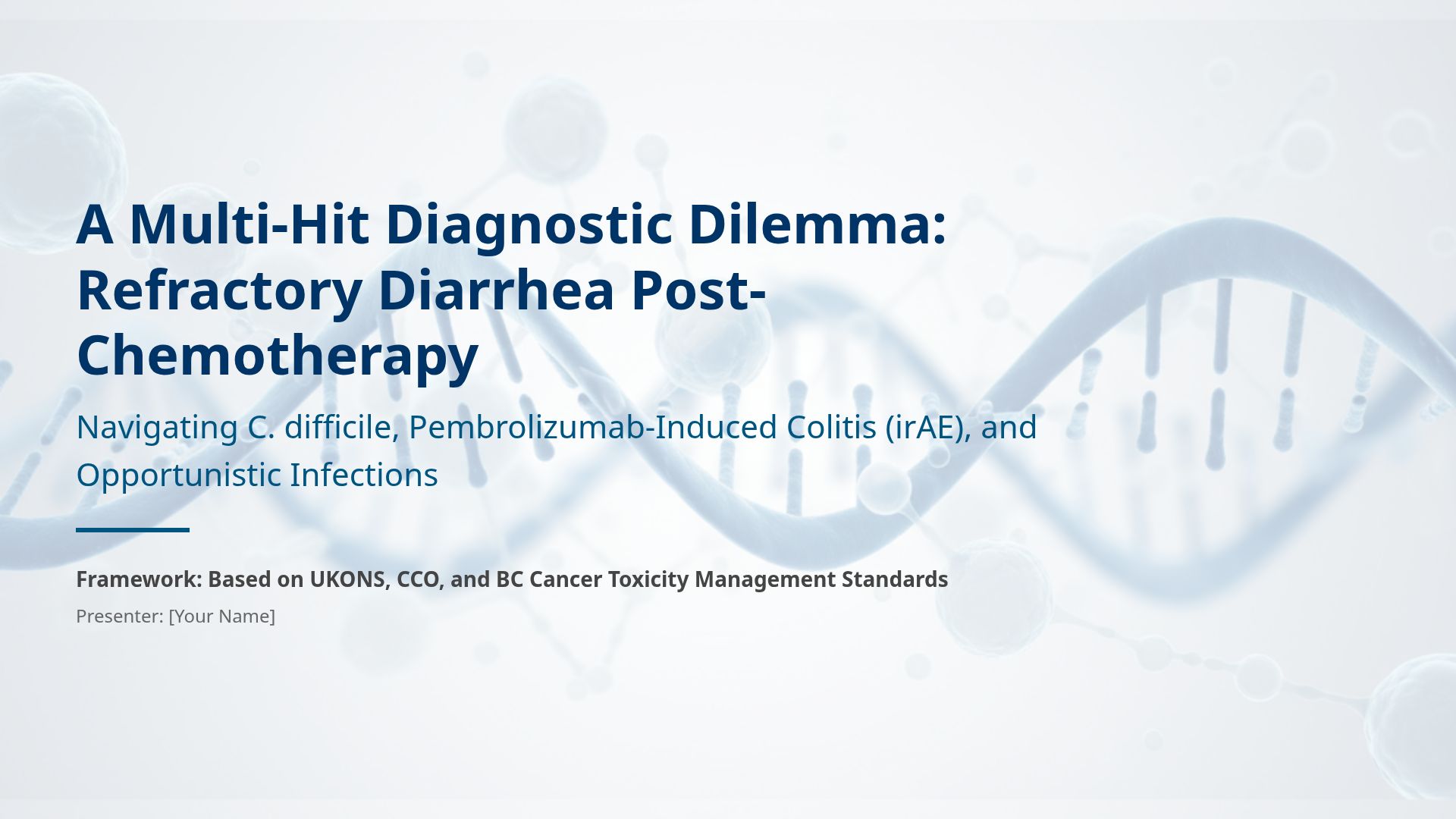 A Multi-Hit Diagnostic Dilemma: Refractory Diarrhea Post-Chemotherapy

Navigating C. difficile, Pembrolizumab-Induced Colitis (irAE), and Opportunistic Infections

Framework: Based on UKONS, CCO, and BC Cancer Toxicity Management Standards

Presenter: [Your Name]